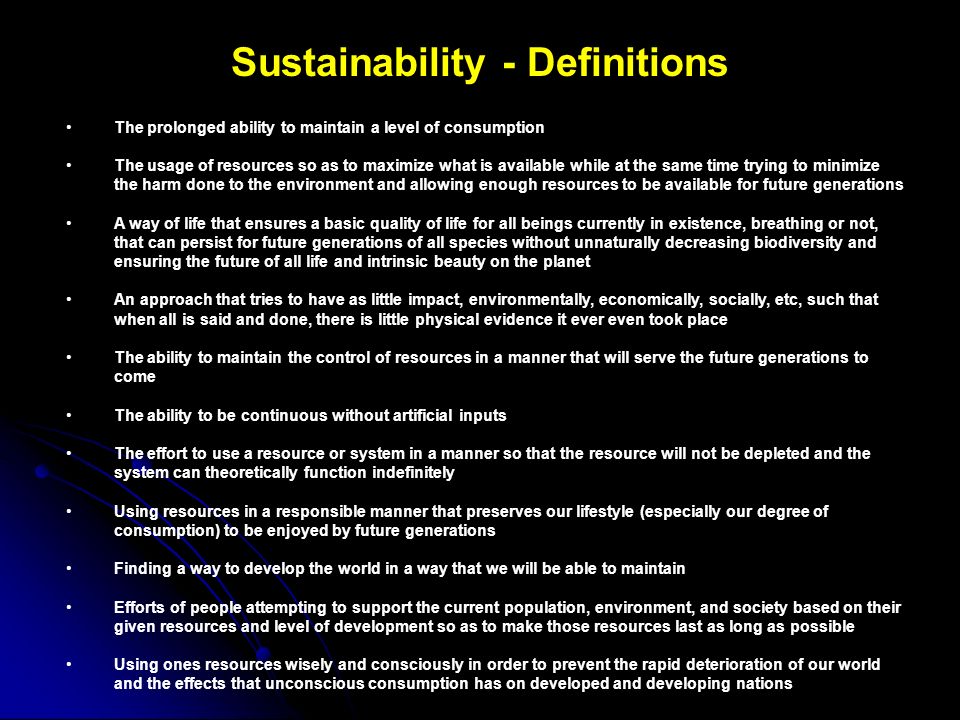 Sustainability - Definitions

• The prolonged ability to maintain a level of consumption

• The usage of resources so as to maximize what is available while at the same time trying to minimize the harm done to the environment and allowing enough resources to be available for future generations

• A way of life that ensures a basic quality of life for all beings currently in existence, breathing or not, that can persist for future generations of all species without unnaturally decreasing biodiversity and ensuring the future of all life and intrinsic beauty on the planet

• An approach that tries to have as little impact, environmentally, economically, socially, etc, such that when all is said and done, there is little physical evidence it ever even took place

• The ability to maintain the control of resources in a manner that will serve the future generations to come

• The ability to be continuous without artificial inputs

• The effort to use a resource or system in a manner so that the resource will not be depleted and the system can theoretically function indefinitely

• Using resources in a responsible manner that preserves our lifestyle (especially our degree of consumption) to be enjoyed by future generations

• Finding a way to develop the world in a way that we will be able to maintain

• Efforts of people attempting to support the current population, environment, and society based on their given resources and level of development so as to make those resources last as long as possible

• Using ones resources wisely and consciously in order to prevent the rapid deterioration of our world and the effects that unconscious consumption has on developed and developing nations